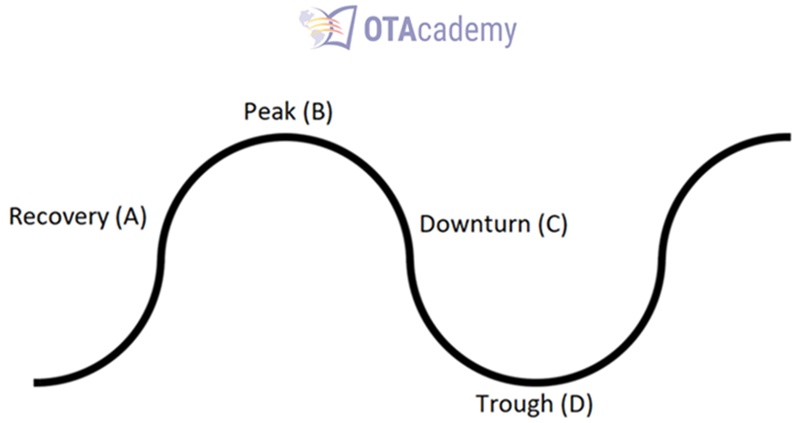 OTAcademy

Peak (B)

Recovery (A)

Downturn (C)

Trough (D)